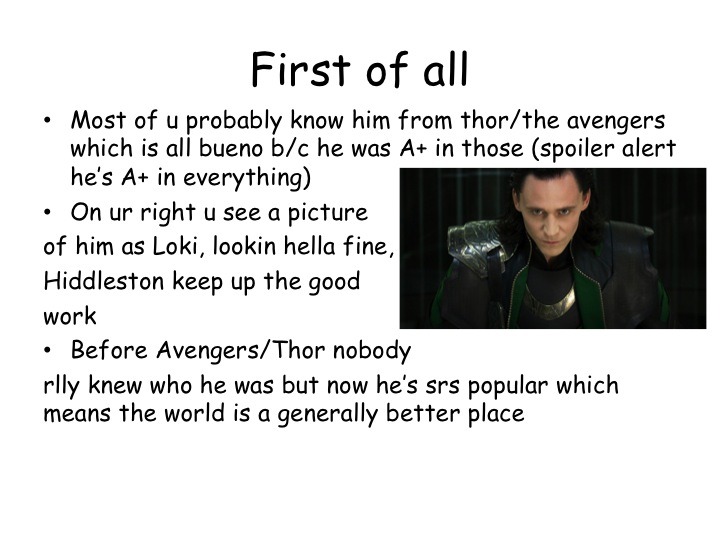 First of all

• Most of u probably know him from thor/the avengers which is all bueno b/c he was A+ in those (spoiler alert he's A+ in everything)

• On ur right u see a picture of him as Loki, lookin hella fine, Hiddleston keep up the good work

• Before Avengers/Thor nobody rlly knew who he was but now he's srs popular which means the world is a generally better place